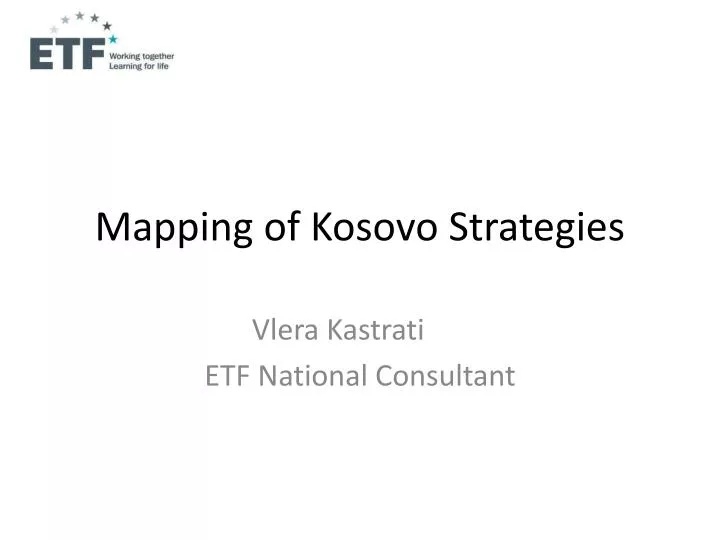 ETF Working together Learning for life

Mapping of Kosovo Strategies

Vlera Kastrati
ETF National Consultant